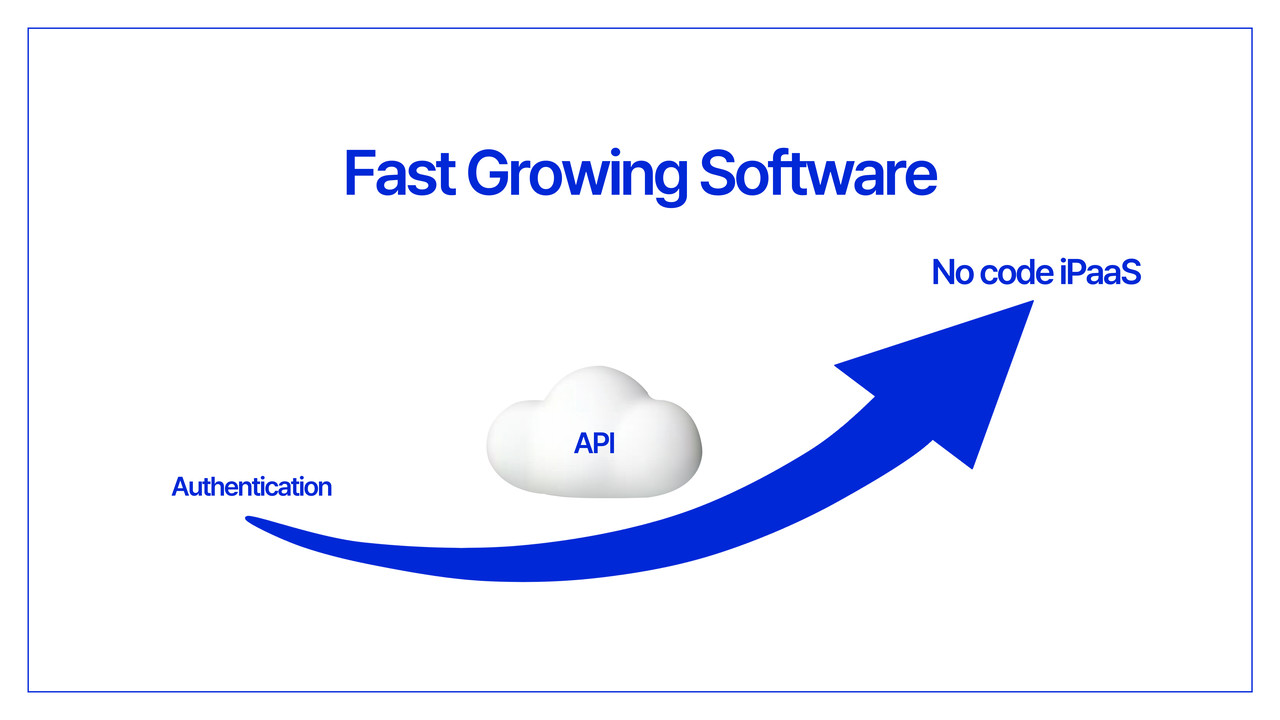 Fast Growing Software

No code iPaaS

API

Authentication